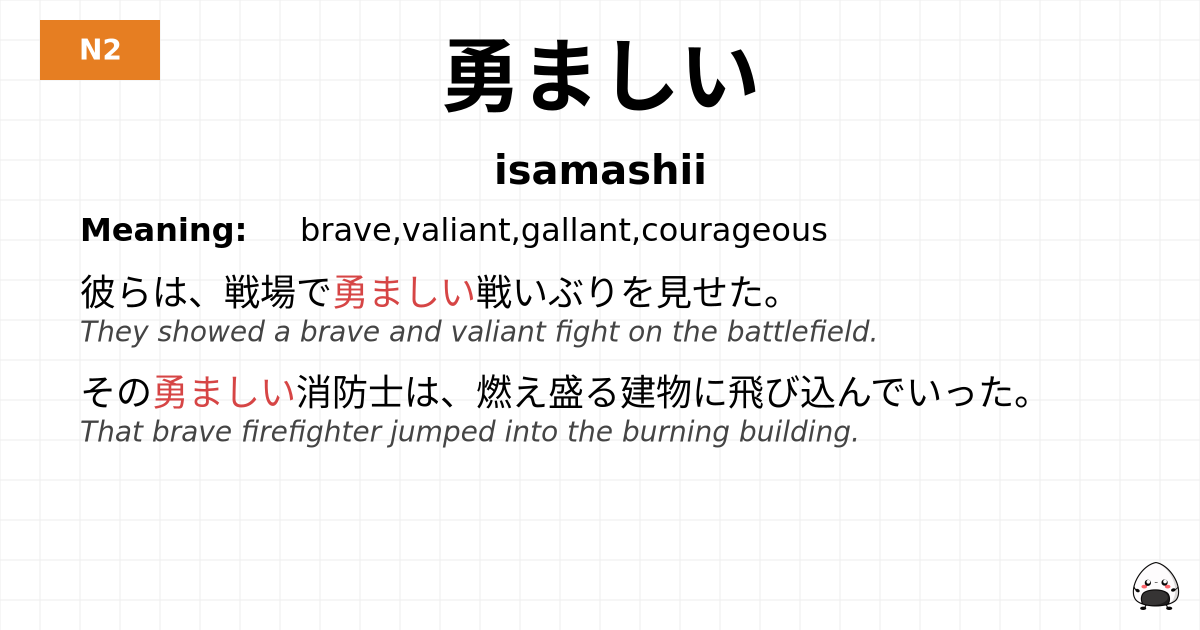 N2

勇ましい

isamashii

Meaning: brave,valiant,gallant,courageous

彼らは、戦場で勇ましい戦いぶりを見せた。
They showed a brave and valiant fight on the battlefield.

その勇ましい消防士は、燃え盛る建物に飛び込んでいった。
That brave firefighter jumped into the burning building.